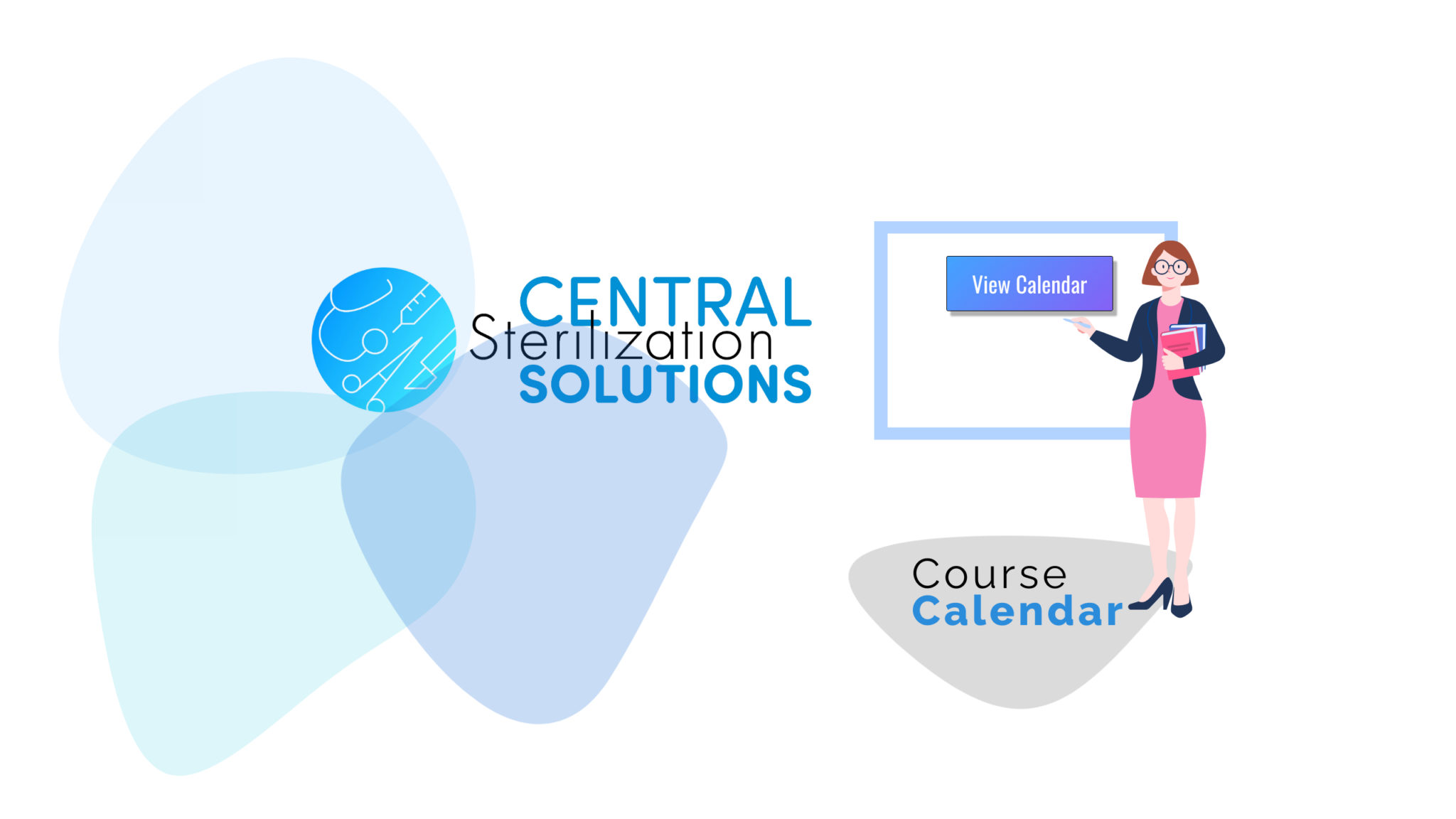 CENTRAL
Sterilization
SOLUTIONS

View Calendar

Course
Calendar